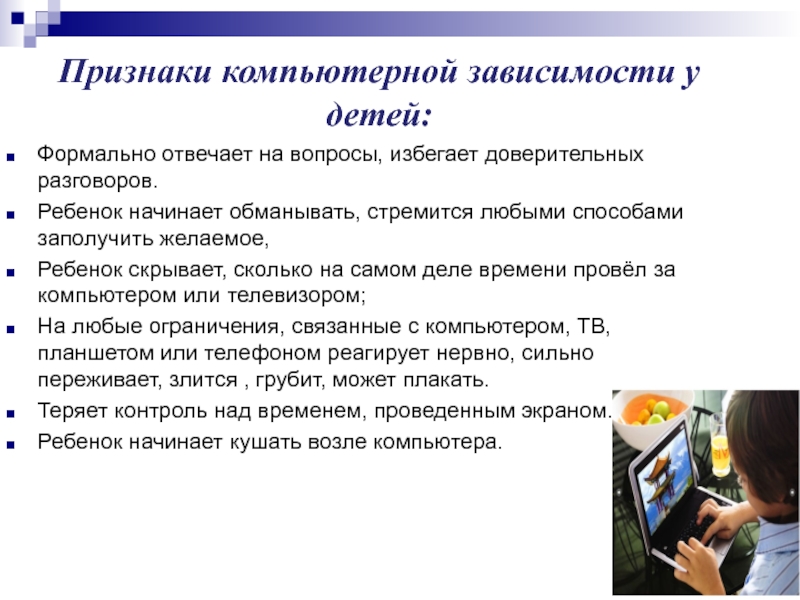 Признаки компьютерной зависимости у детей:

Формально отвечает на вопросы, избегает доверительных разговоров.

Ребенок начинает обманывать, стремится любыми способами заполучить желаемое,

Ребенок скрывает, сколько на самом деле времени провёл за компьютером или телевизором;

На любые ограничения, связанные с компьютером, ТВ, планшетом или телефоном реагирует нервно, сильно переживает, злится , грубит, может плакать.

Теряет контроль над временем, проведенным экраном.

Ребенок начинает кушать возле компьютера.